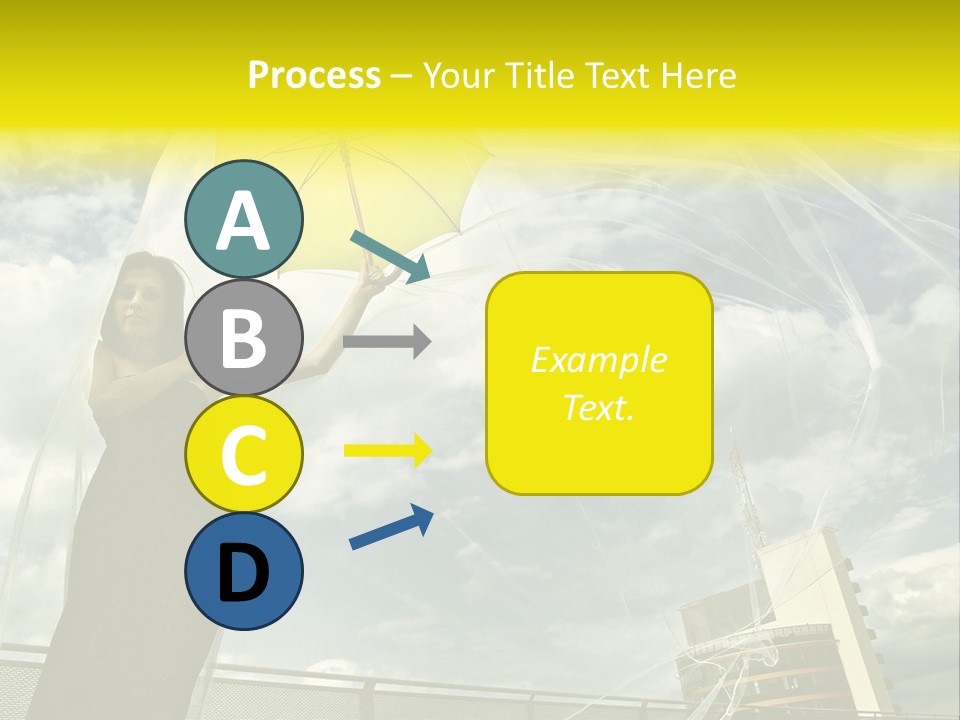 Process – Your Title Text Here

A

B

C

D

Example Text.